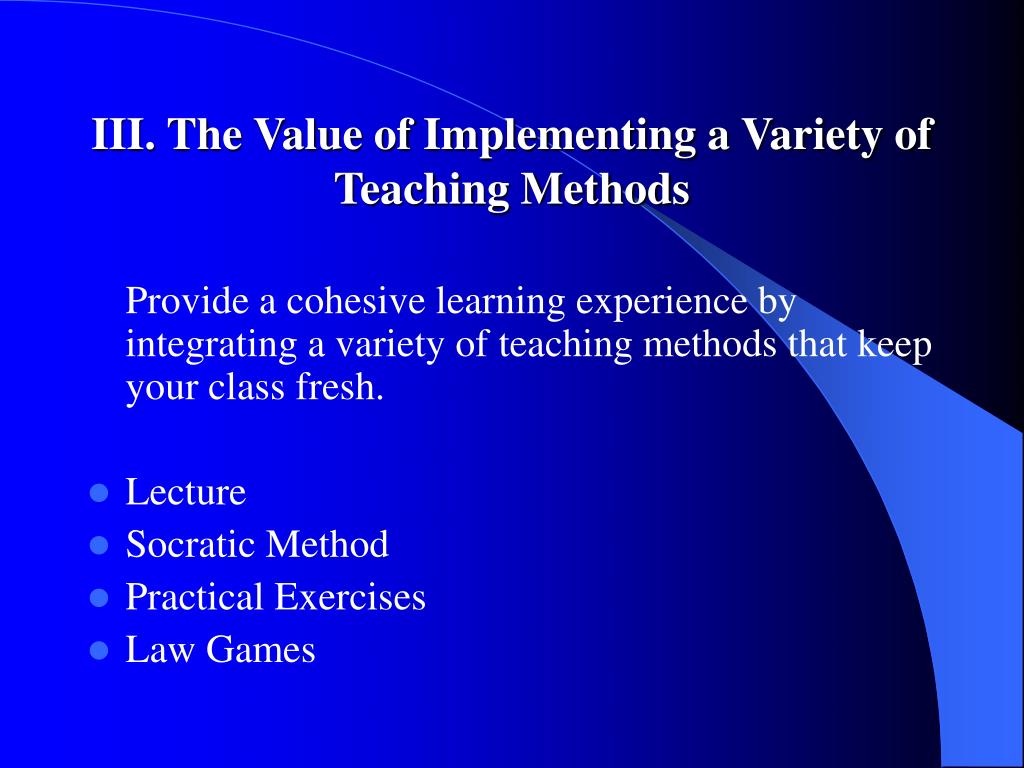 III. The Value of Implementing a Variety of Teaching Methods

Provide a cohesive learning experience by integrating a variety of teaching methods that keep your class fresh.

- Lecture
- Socratic Method
- Practical Exercises
- Law Games